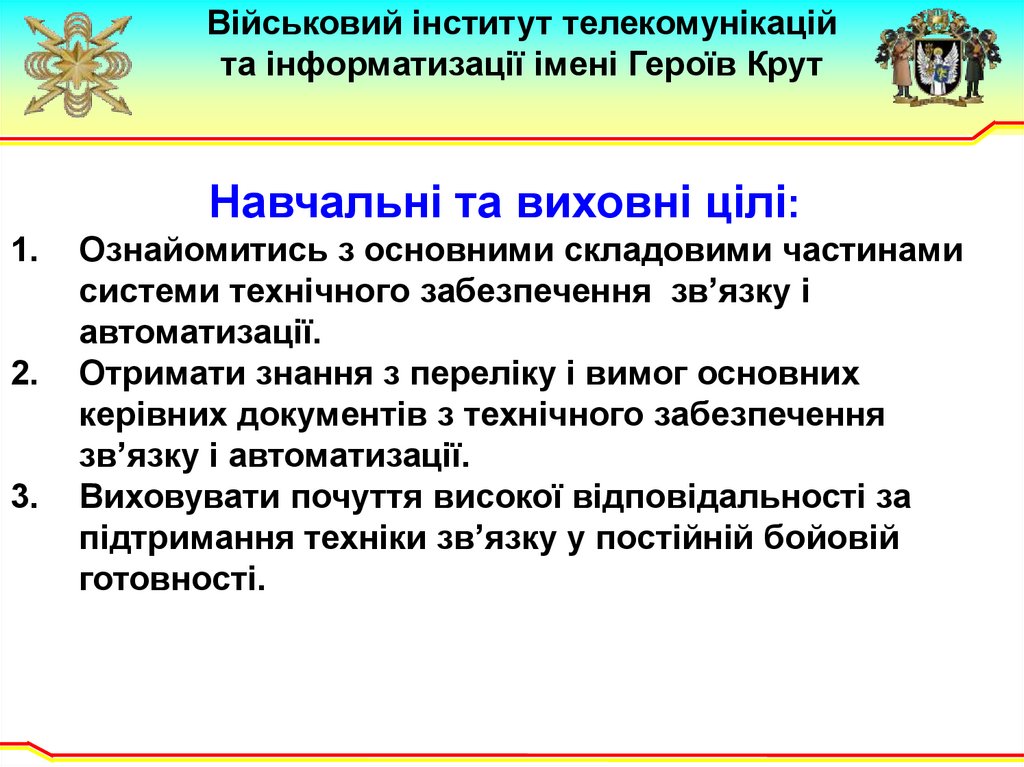 Військовий інститут телекомунікацій та інформатизації імені Героїв Крут

Навчальні та виховні цілі:

1. Ознайомитись з основними складовими частинами системи технічного забезпечення зв’язку і автоматизації.
2. Отримати знання з переліку і вимог основних керівних документів з технічного забезпечення зв’язку і автоматизації.
3. Виховувати почуття високої відповідальності за підтримання техніки зв’язку у постійній бойовій готовності.